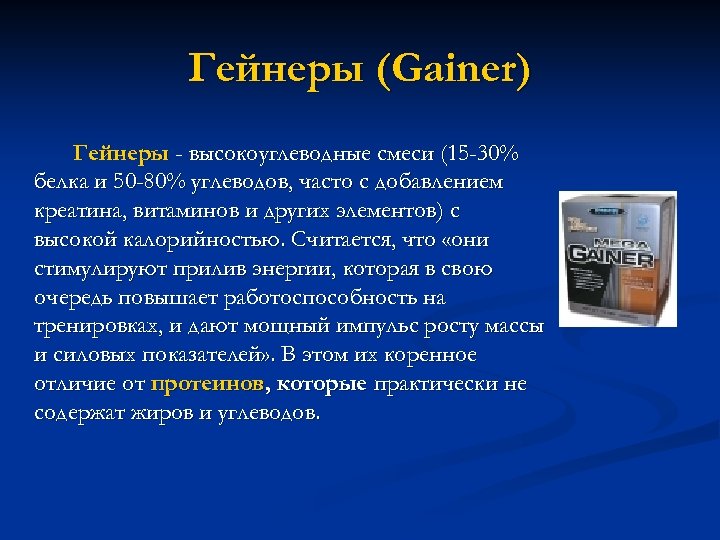 Гейнеры (Gainer)

Гейнеры - высокоуглеводные смеси (15-30% белка и 50-80% углеводов, часто с добавлением креатина, витаминов и других элементов) с высокой калорийностью. Считается, что «они стимулируют прилив энергии, которая в свою очередь повышает работоспособность на тренировках, и дают мощный импульс росту массы и силовых показателей». В этом их коренное отличие от протеинов, которые практически не содержат жиров и углеводов.

MEGA GAINER